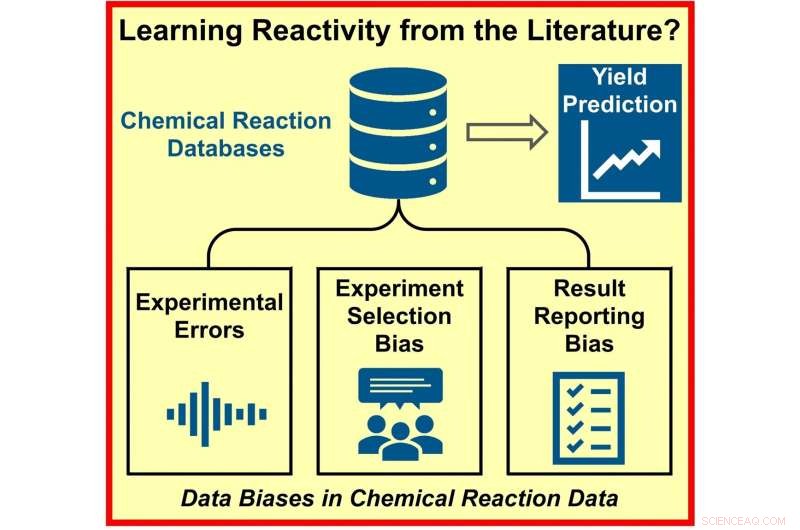 Learning Reactivity from the Literature?

Chemical Reaction Databases

Yield Prediction

Experimental Errors

Experiment Selection Bias

Result Reporting Bias

Data Biases in Chemical Reaction Data

SCIENCEAQ.COM